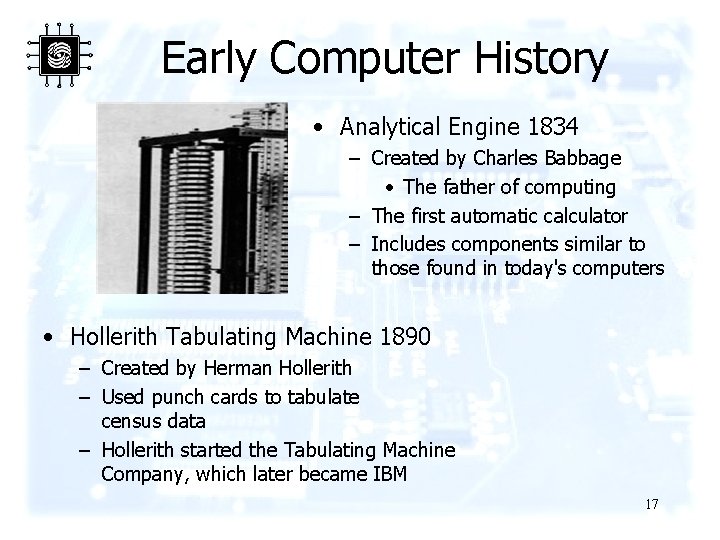 Early Computer History

• Analytical Engine 1834
– Created by Charles Babbage
• The father of computing
– The first automatic calculator
– Includes components similar to those found in today's computers

• Hollerith Tabulating Machine 1890
– Created by Herman Hollerith
– Used punch cards to tabulate census data
– Hollerith started the Tabulating Machine Company, which later became IBM

17